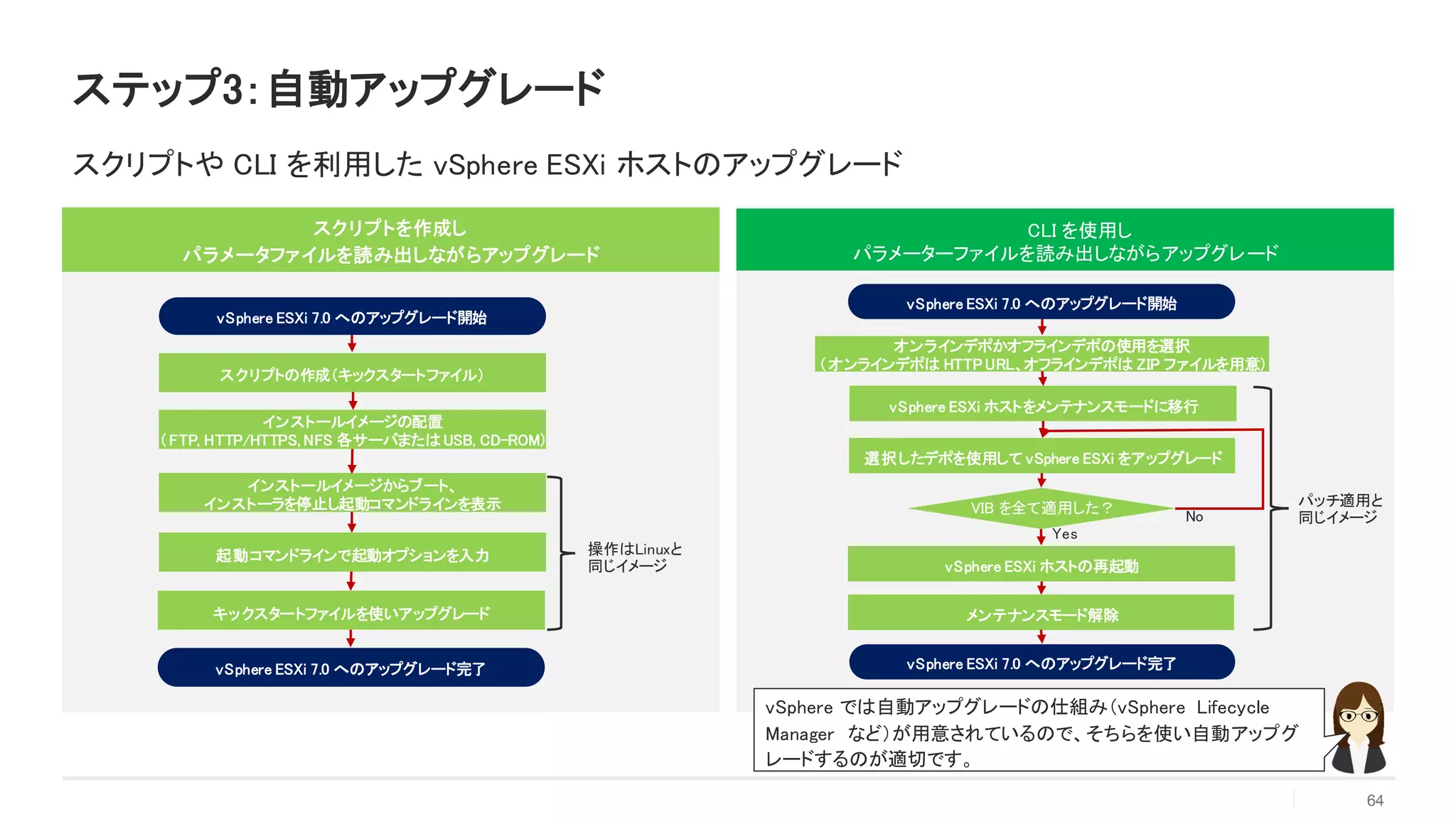 ステップ3: 自動アップグレード

スクリプトや CLI を利用した vSphere ESXi ホストのアップグレード

スクリプトを作成し
パラメータファイルを読み出しながらアップグレード

vSphere ESXi 7.0 へのアップグレード開始

スクリプトの作成（キックスタートファイル）

インストールイメージの配置
（FTP, HTTP/HTTPS, NFS 各サーバまたは USB, CD-ROM）

インストールイメージからブート、
インストーラを停止し起動コマンドラインを表示

起動コマンドラインで起動オプションを入力

キックスタートファイルを使いアップグレード

vSphere ESXi 7.0 へのアップグレード完了

操作はLinuxと
同じイメージ

CLI を使用し
パラメーターファイルを読み出しながらアップグレード

vSphere ESXi 7.0 へのアップグレード開始

オンラインデポかオフラインデポの使用を選択
（オンラインデポは HTTP URL、オフラインデポは ZIP ファイルを用意）

vSphere ESXi ホストをメンテナンスモードに移行

選択したデポを使用して vSphere ESXi をアップグレード

VIB を全て適用した？

No

Yes

vSphere ESXi ホストの再起動

メンテナンスモード解除

vSphere ESXi 7.0 へのアップグレード完了

パッチ適用と
同じイメージ

vSphere では自動アップグレードの仕組み（vSphere Lifecycle Manager など）が用意されているので、そちらを使い自動アップグレードするのが適切です。

64